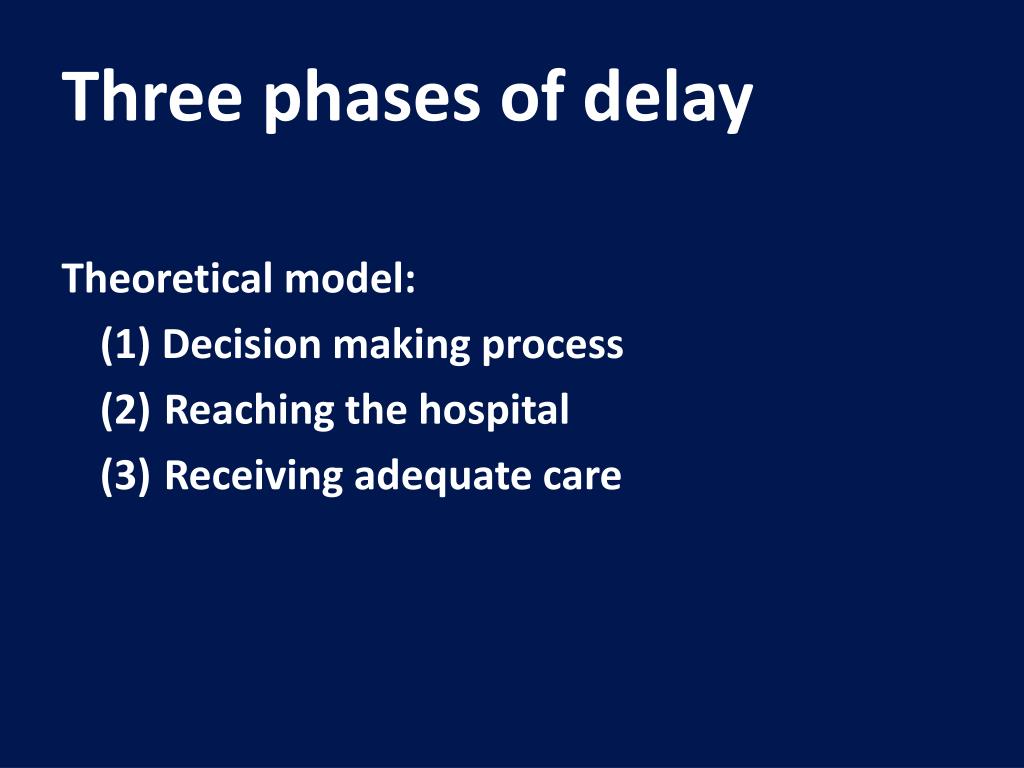 Three phases of delay

Theoretical model:
(1) Decision making process
(2) Reaching the hospital
(3) Receiving adequate care